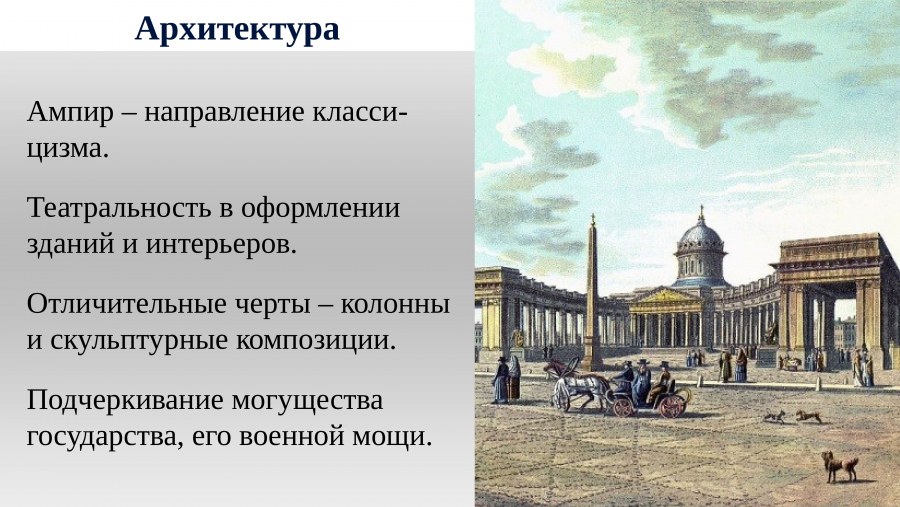 Архитектура

Ампир – направление классицизма.

Театральность в оформлении зданий и интерьеров.

Отличительные черты – колонны и скульптурные композиции.

Подчеркивание могущества государства, его военной мощи.